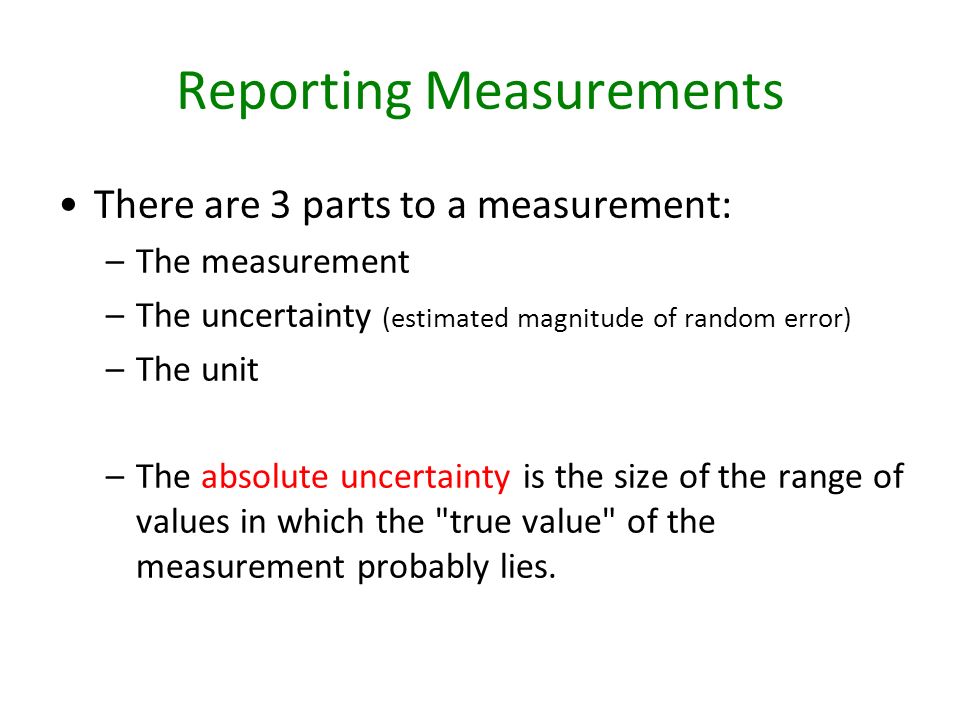 Reporting Measurements

• There are 3 parts to a measurement:
– The measurement
– The uncertainty (estimated magnitude of random error)
– The unit

– The absolute uncertainty is the size of the range of values in which the "true value" of the measurement probably lies.